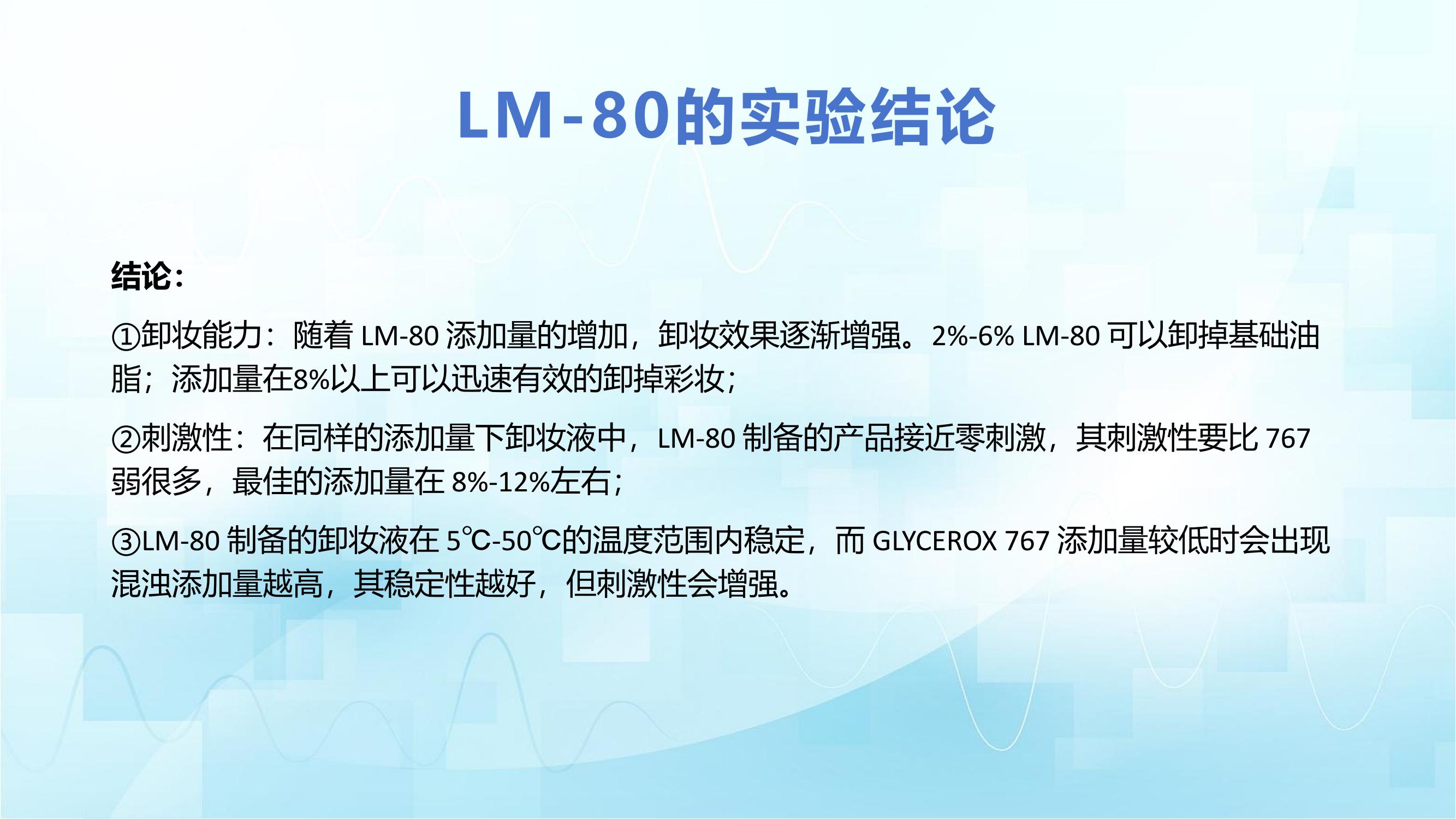 LM-80的实验结论

结论：

①卸妆能力：随着 LM-80 添加量的增加，卸妆效果逐渐增强。2%-6% LM-80 可以卸掉基础油脂；添加量在8%以上可以迅速有效的卸掉彩妆；

②刺激性：在同样的添加量下卸妆液中，LM-80 制备的产品接近零刺激，其刺激性要比 767 弱很多，最佳的添加量在 8%-12%左右；

③LM-80 制备的卸妆液在 5℃-50℃的温度范围内稳定，而 GLYCEROX 767 添加量较低时会出现混浊添加量越高，其稳定性越好，但刺激性会增强。